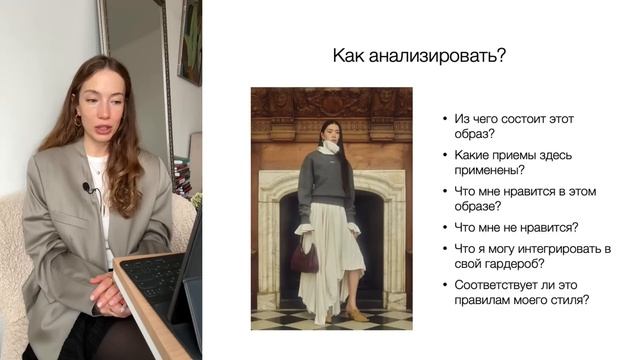 Как анализировать?

• Из чего состоит этот образ?
• Какие приемы здесь применены?
• Что мне нравится в этом образе?
• Что мне не нравится?
• Что я могу интегрировать в свой гардероб?
• Соответствует ли это правилам моего стиля?